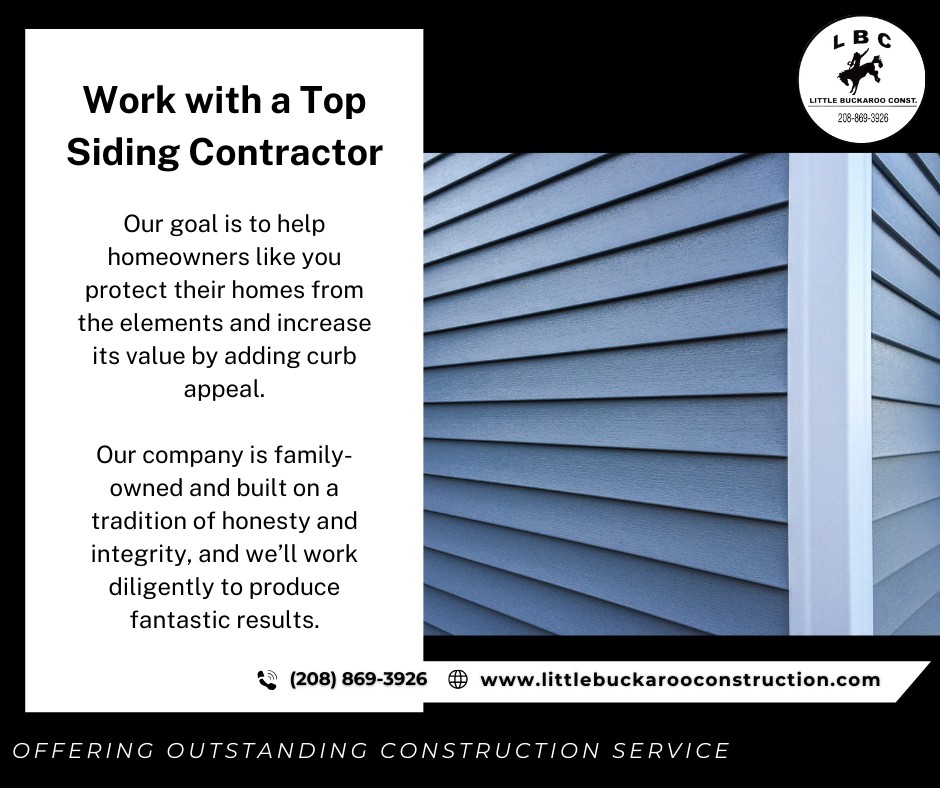 Work with a Top Siding Contractor

Our goal is to help homeowners like you protect their homes from the elements and increase its value by adding curb appeal.

Our company is family-owned and built on a tradition of honesty and integrity, and we'll work diligently to produce fantastic results.

LBC
LITTLE BUCKAROO CONST.
208-869-3926

(208) 869-3926 www.littlebuckarooconstruction.com

OFFERING OUTSTANDING CONSTRUCTION SERVICE